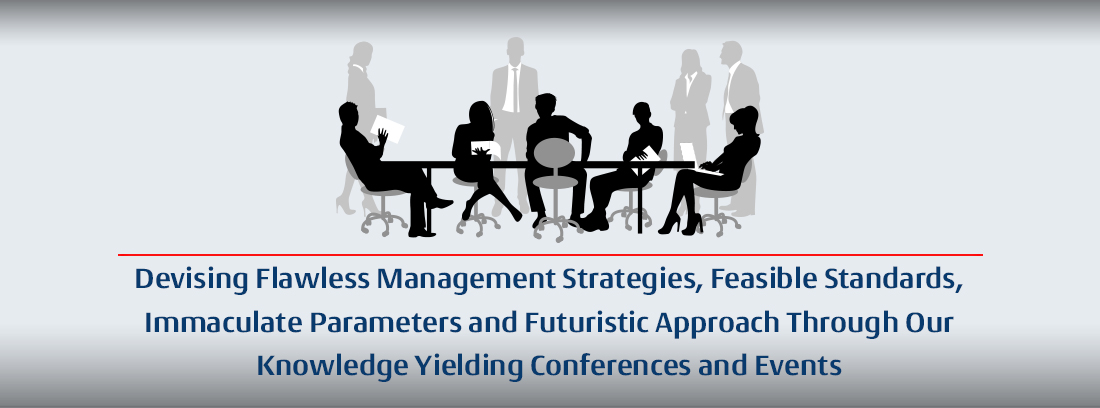 Devising Flawless Management Strategies, Feasible Standards, Immaculate Parameters and Futuristic Approach Through Our Knowledge Yielding Conferences and Events